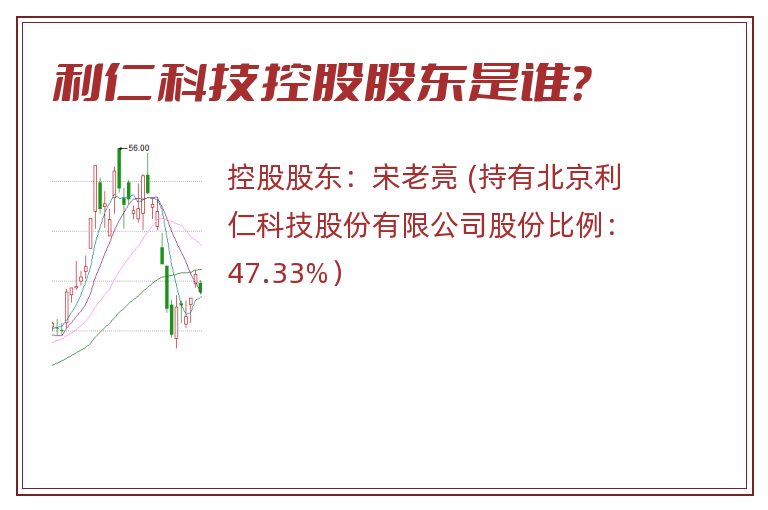 利仁科技控股股东是谁?

56.00

控股股东：宋老亮 (持有北京利仁科技股份有限公司股份比例：47.33%)